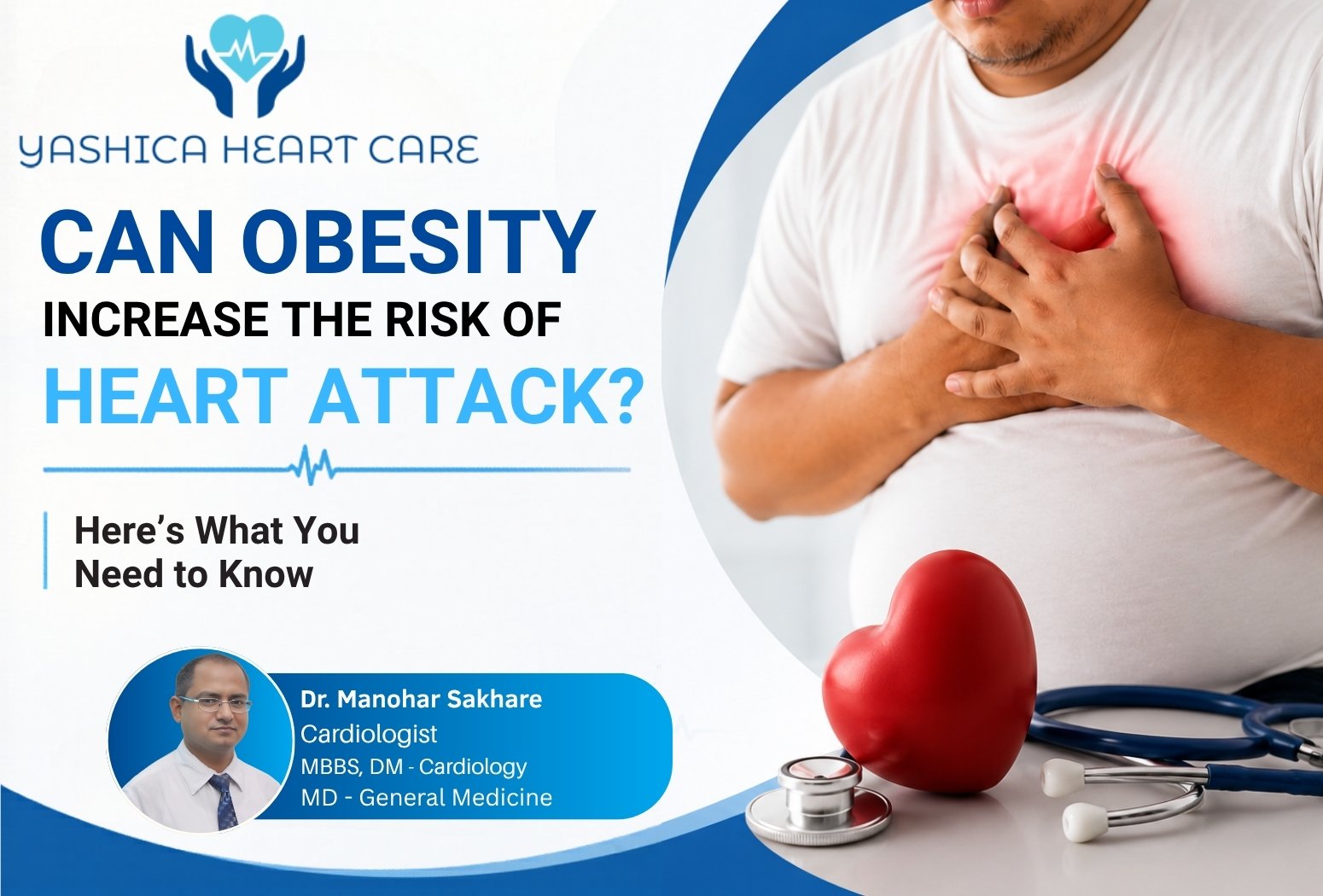 YASHICA HEART CARE

CAN OBESITY INCREASE THE RISK OF HEART ATTACK?

Here's What You Need to Know

Dr. Manohar Sakhare
Cardiologist
MBBS, DM - Cardiology
MD - General Medicine